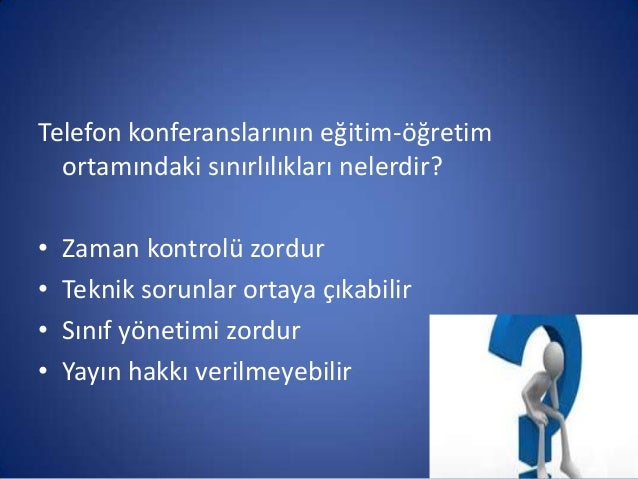 Telefon konferanslarının eğitim-öğretim ortamındaki sınırlılıkları nelerdir?

• Zaman kontrolü zordur
• Teknik sorunlar ortaya çıkabilir
• Sınıf yönetimi zordur
• Yayın hakkı verilmeyebilir